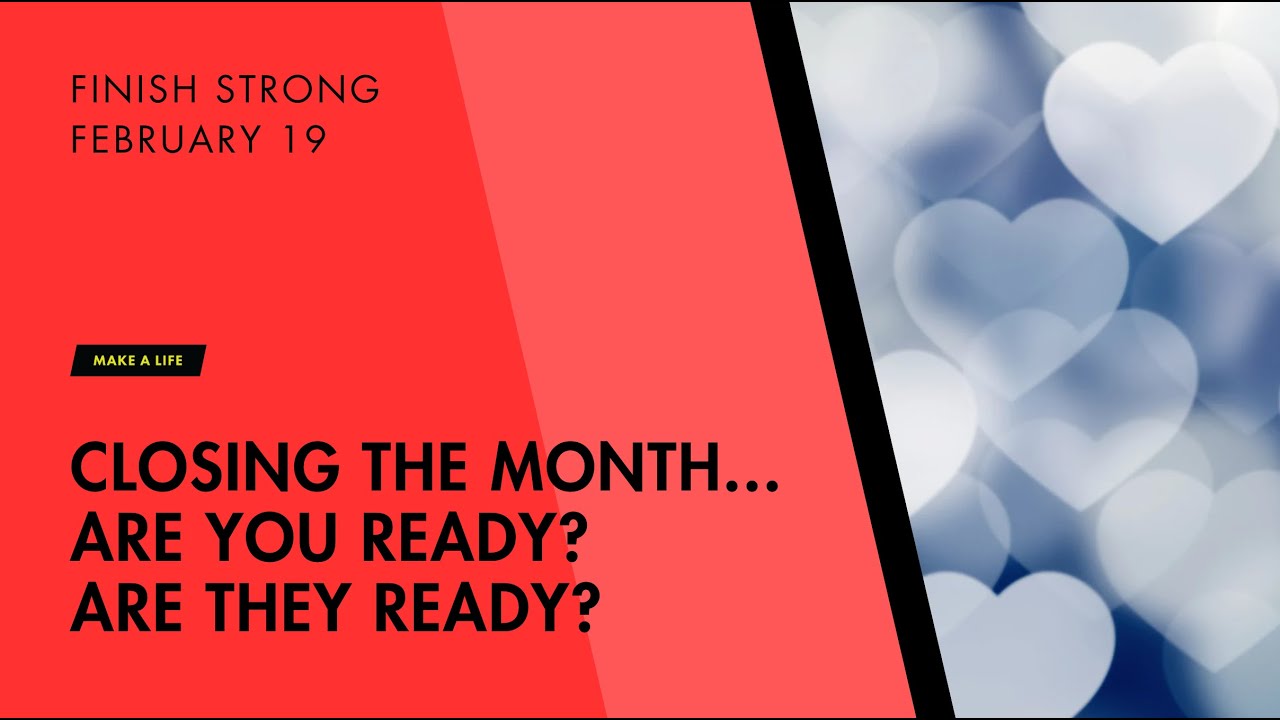 FINISH STRONG
FEBRUARY 19

MAKE A LIFE

CLOSING THE MONTH...
ARE YOU READY?
ARE THEY READY?